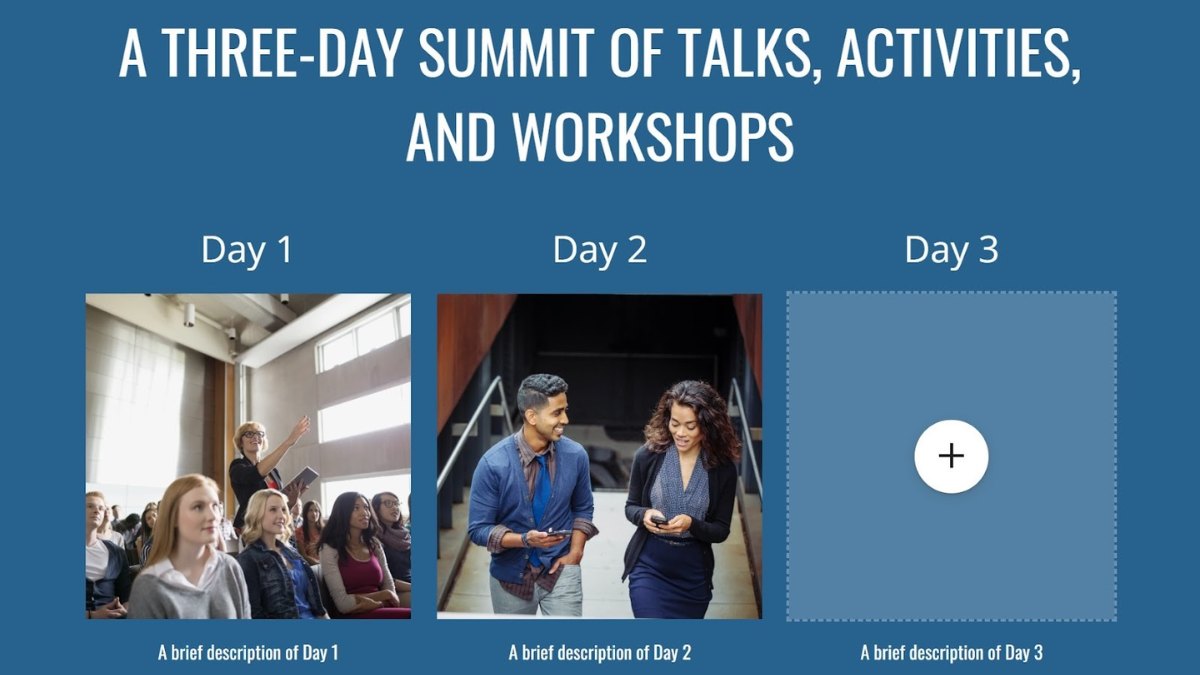 A THREE-DAY SUMMIT OF TALKS, ACTIVITIES, AND WORKSHOPS

Day 1

A brief description of Day 1

Day 2

A brief description of Day 2

Day 3

+

A brief description of Day 3